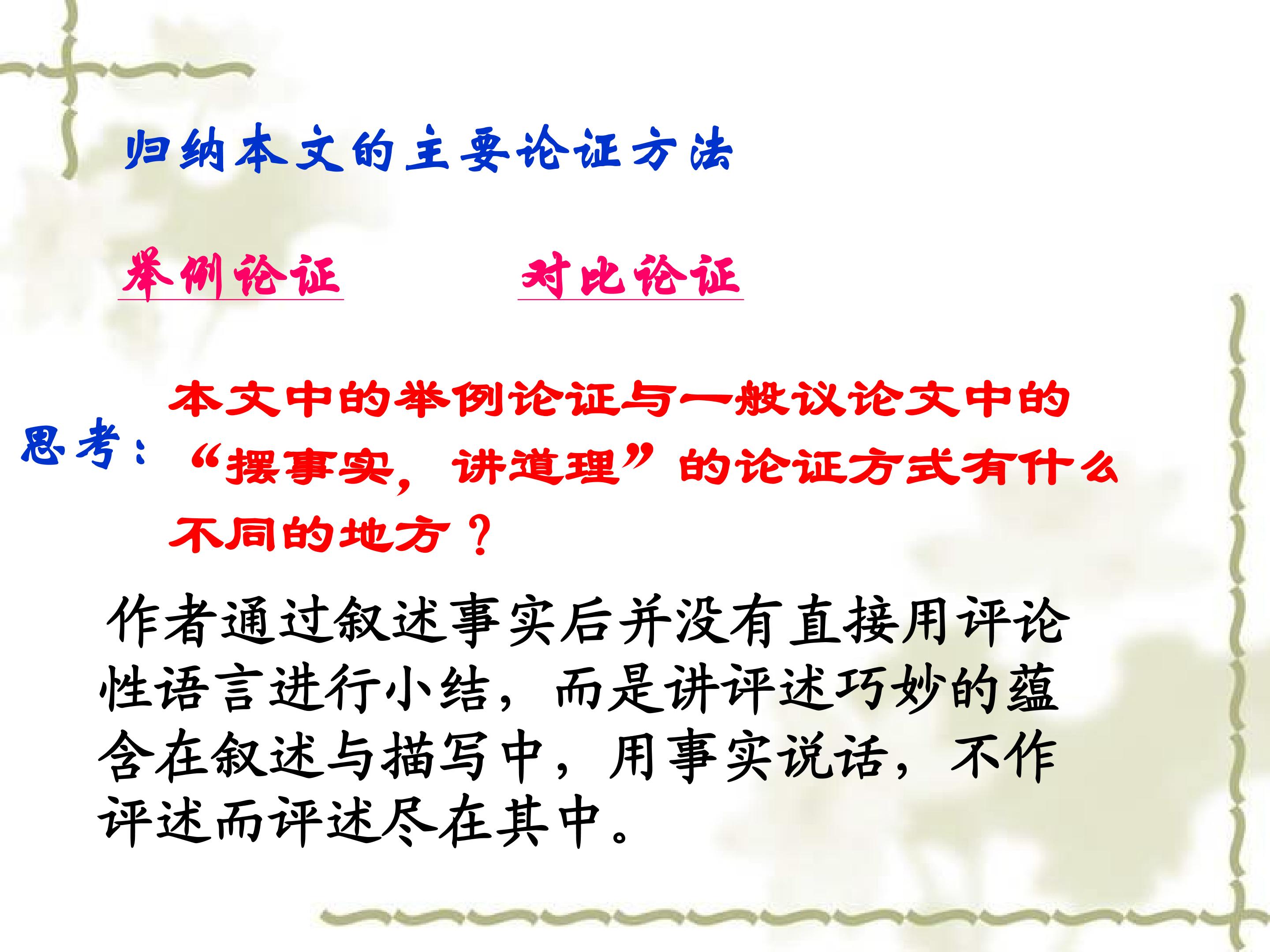 归纳本文的主要论证方法

举例论证 对比论证

思考：本文中的举例论证与一般议论文中的“摆事实，讲道理”的论证方式有什么不同的地方？

作者通过叙述事实后并没有直接用评论性语言进行小结，而是讲评述巧妙的蕴含在叙述与描写中，用事实说话，不作评述而评述尽在其中。